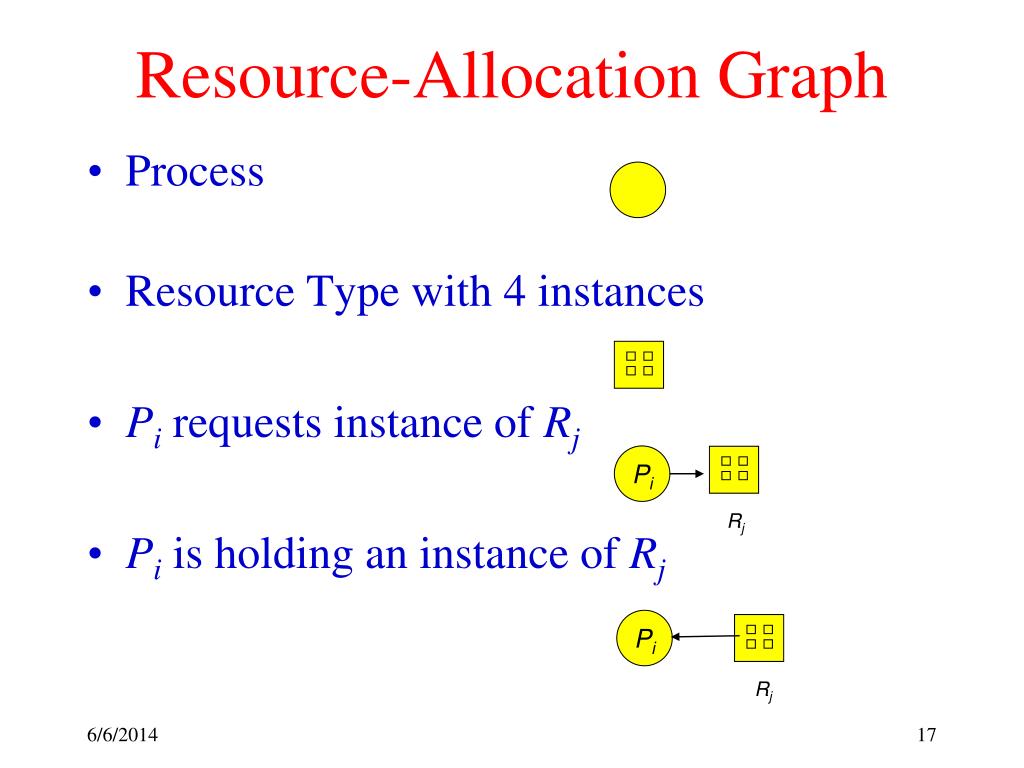 Resource-Allocation Graph

• Process

• Resource Type with 4 instances

• $P_i$ requests instance of $R_j$

$P_i$

$R_j$

• $P_i$ is holding an instance of $R_j$

$P_i$

$R_j$

6/6/2014

17